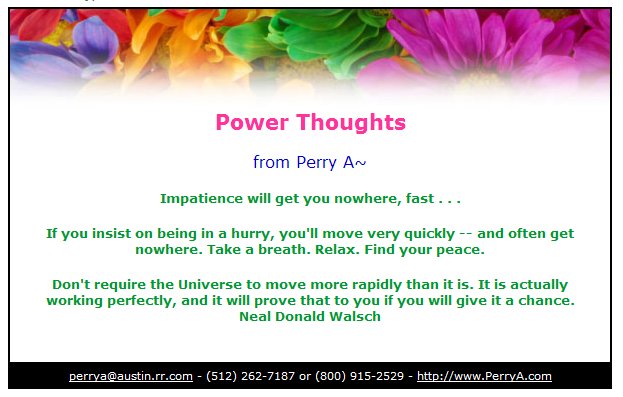 Power Thoughts

from Perry A~

Impatience will get you nowhere, fast . . .

If you insist on being in a hurry, you'll move very quickly -- and often get nowhere. Take a breath. Relax. Find your peace.

Don't require the Universe to move more rapidly than it is. It is actually working perfectly, and it will prove that to you if you will give it a chance.
Neal Donald Walsch

perrya@austin.rr.com - (512) 262-7187 or (800) 915-2529 - http://www.PerryA.com